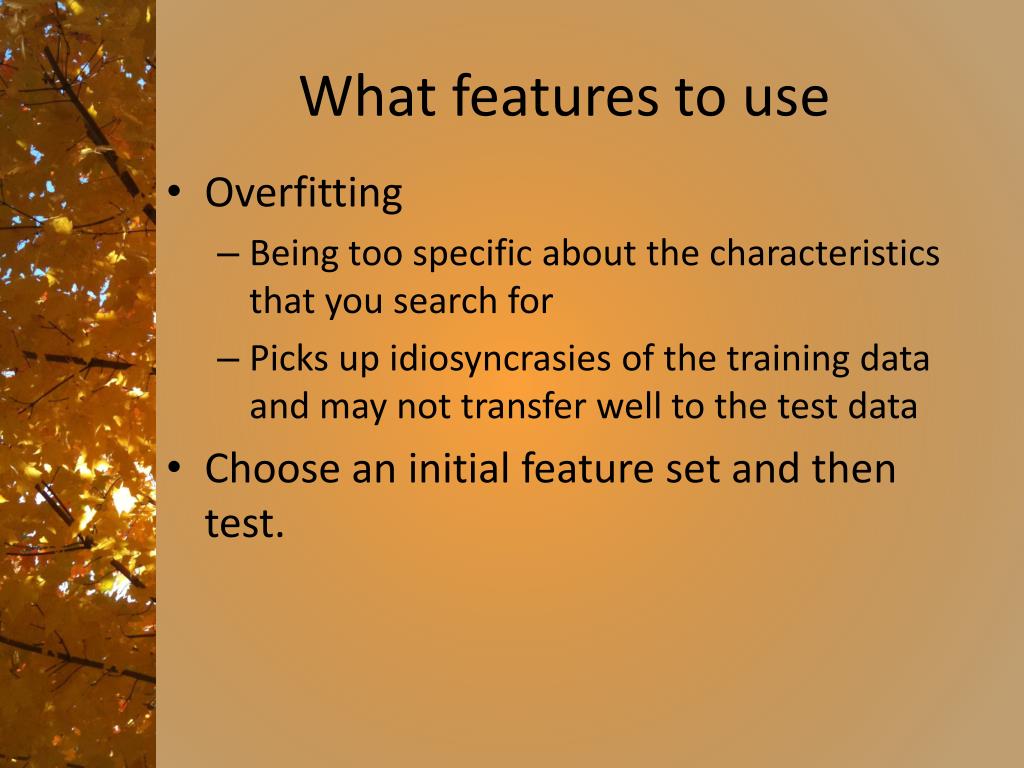 What features to use

• Overfitting
– Being too specific about the characteristics that you search for
– Picks up idiosyncrasies of the training data and may not transfer well to the test data
• Choose an initial feature set and then test.